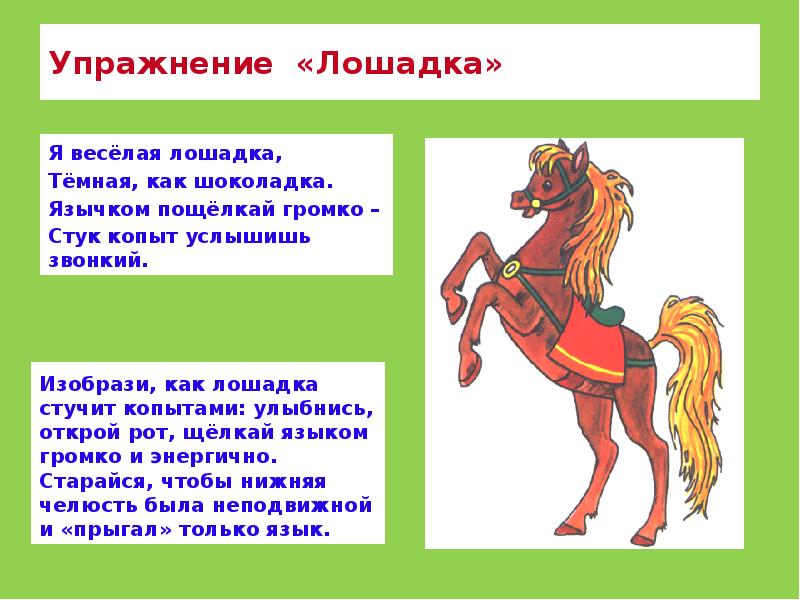 Упражнение «Лошадка»

Я весёлая лошадка,
Тёмная, как шоколадка.
Язычком пощёлкай громко –
Стук копыт услышишь звонкий.

Изобрази, как лошадка стучит копытами: улыбнись, открой рот, щёлкай языком громко и энергично. Старайся, чтобы нижняя челюсть была неподвижной и «прыгал» только язык.